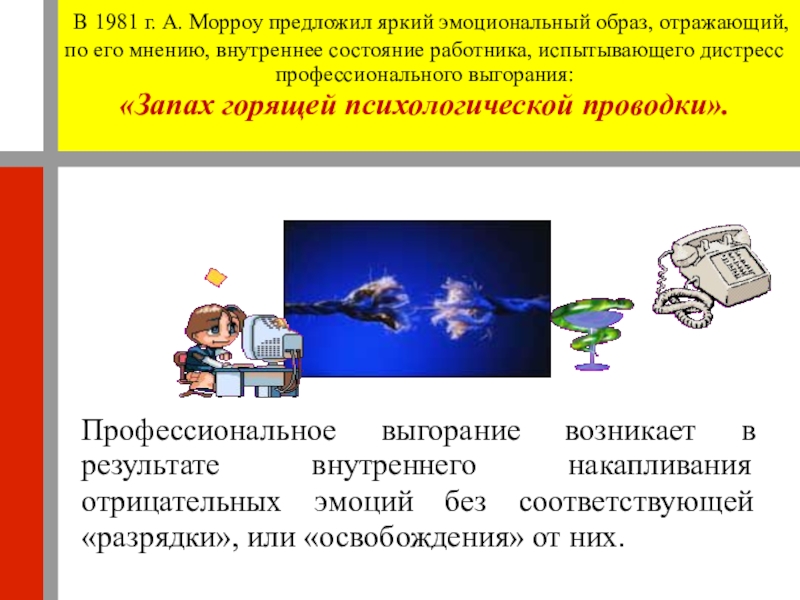 В 1981 г. А. Морроу предложил яркий эмоциональный образ, отражающий, по его мнению, внутреннее состояние работника, испытывающего дистресс профессионального выгорания:
«Запах горящей психологической проводки».

Профессиональное выгорание возникает в результате внутреннего накапливания отрицательных эмоций без соответствующей «разрядки», или «освобождения» от них.